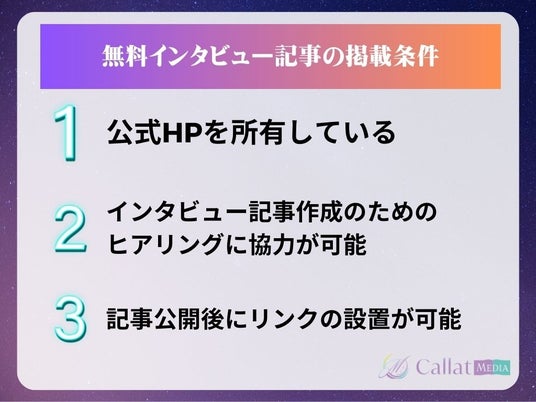 無料インタビュー記事の掲載条件

1 公式HPを所有している

2 インタビュー記事作成のためのヒアリングに協力が可能

3 記事公開後にリンクの設置が可能

Callat MEDIA